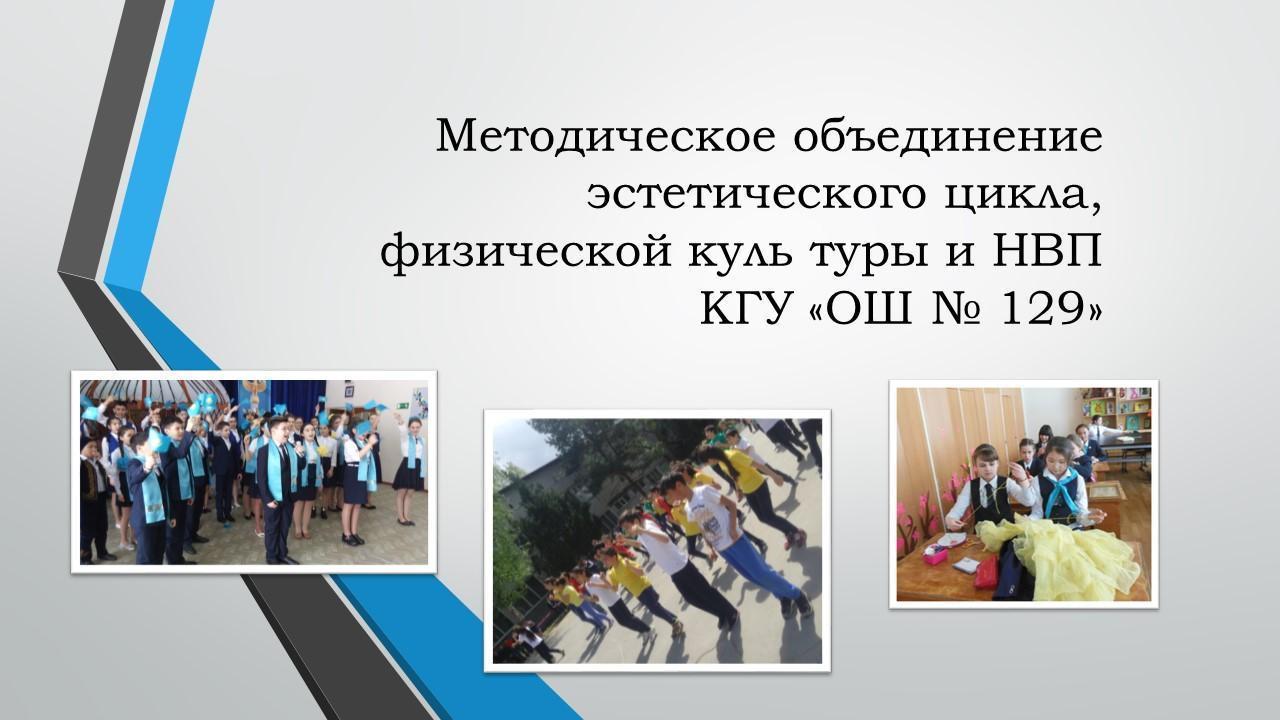 Методическое объединение эстетического цикла, физической куль туры и НВП КГУ «ОШ № 129»